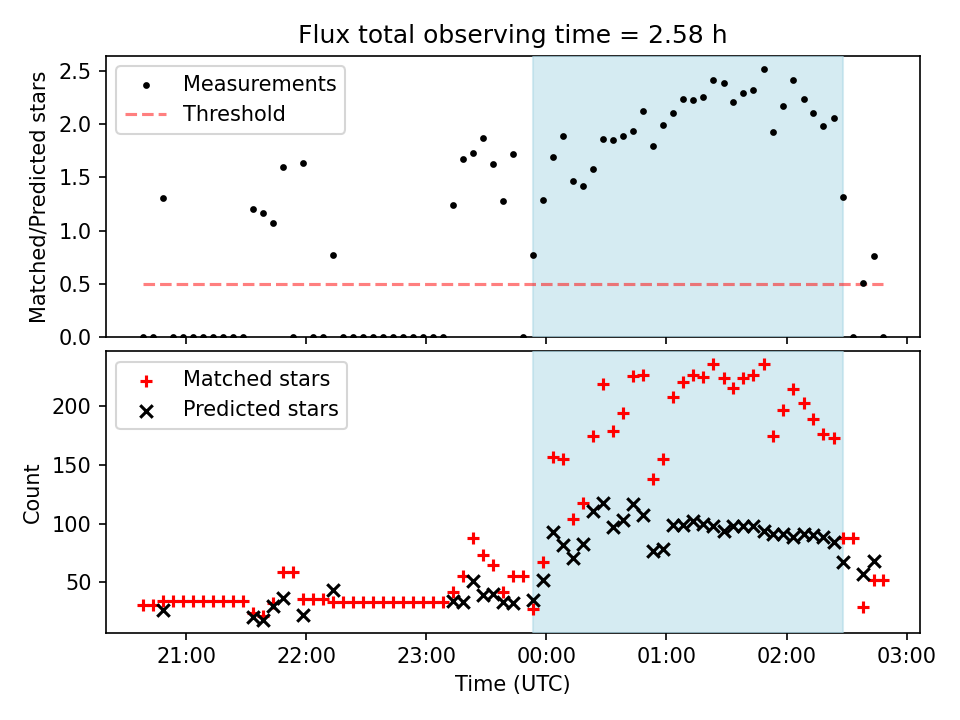 Flux total observing time = 2.58 h

Measurements
Threshold

Matched/Predicted stars

2.5
2.0
1.5
1.0
0.5
0.0

Matched stars
Predicted stars

Count

200
150
100
50

21:00
22:00
23:00
00:00
01:00
02:00
03:00

Time (UTC)